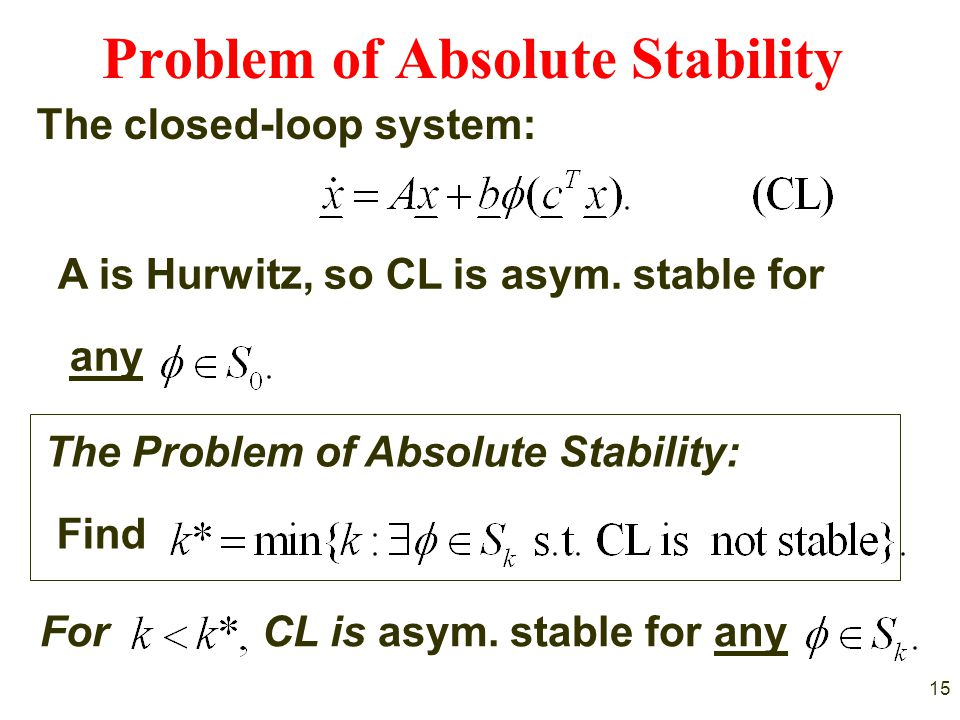 Problem of Absolute Stability

The closed-loop system:

$\dot{\underline{x}} = A\underline{x} + \underline{b}\phi(\underline{c}^T \underline{x}).$ (CL)

A is Hurwitz, so CL is asym. stable for any $\phi \in S_0.$

The Problem of Absolute Stability:

Find $k^* = \min\{k : \exists \phi \in S_k \text{ s.t. CL is not stable}\}.$

For $k < k^*,$ CL is asym. stable for any $\phi \in S_k.$

15